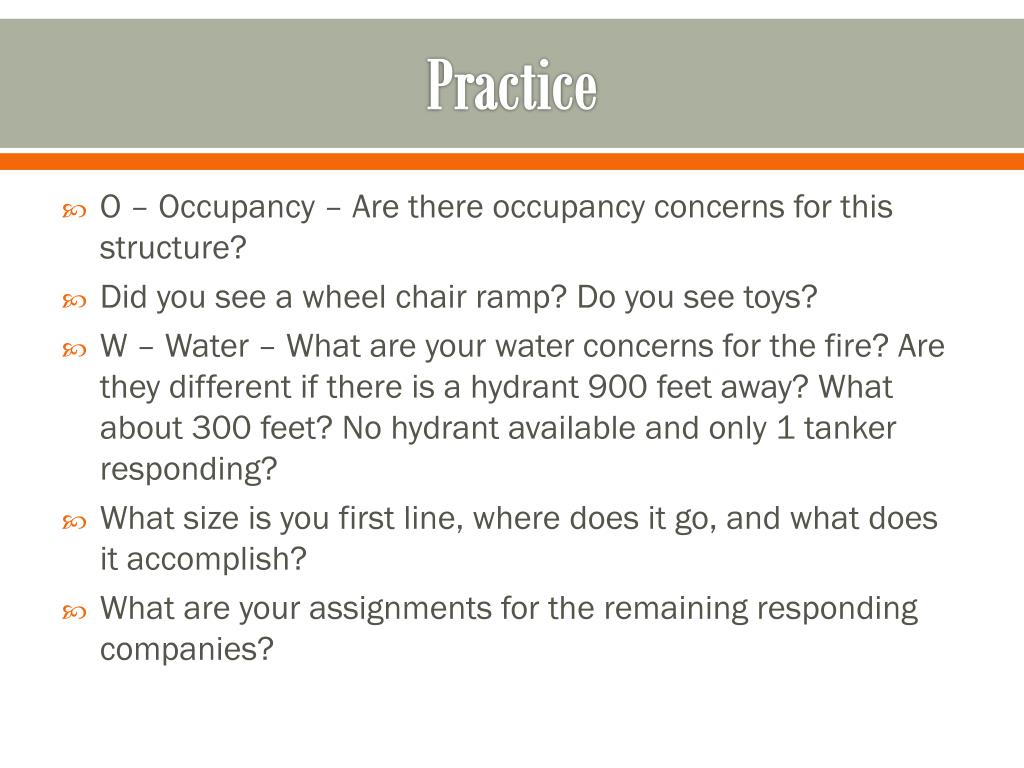 Practice

O – Occupancy – Are there occupancy concerns for this structure?

Did you see a wheel chair ramp? Do you see toys?

W – Water – What are your water concerns for the fire? Are they different if there is a hydrant 900 feet away? What about 300 feet? No hydrant available and only 1 tanker responding?

What size is you first line, where does it go, and what does it accomplish?

What are your assignments for the remaining responding companies?